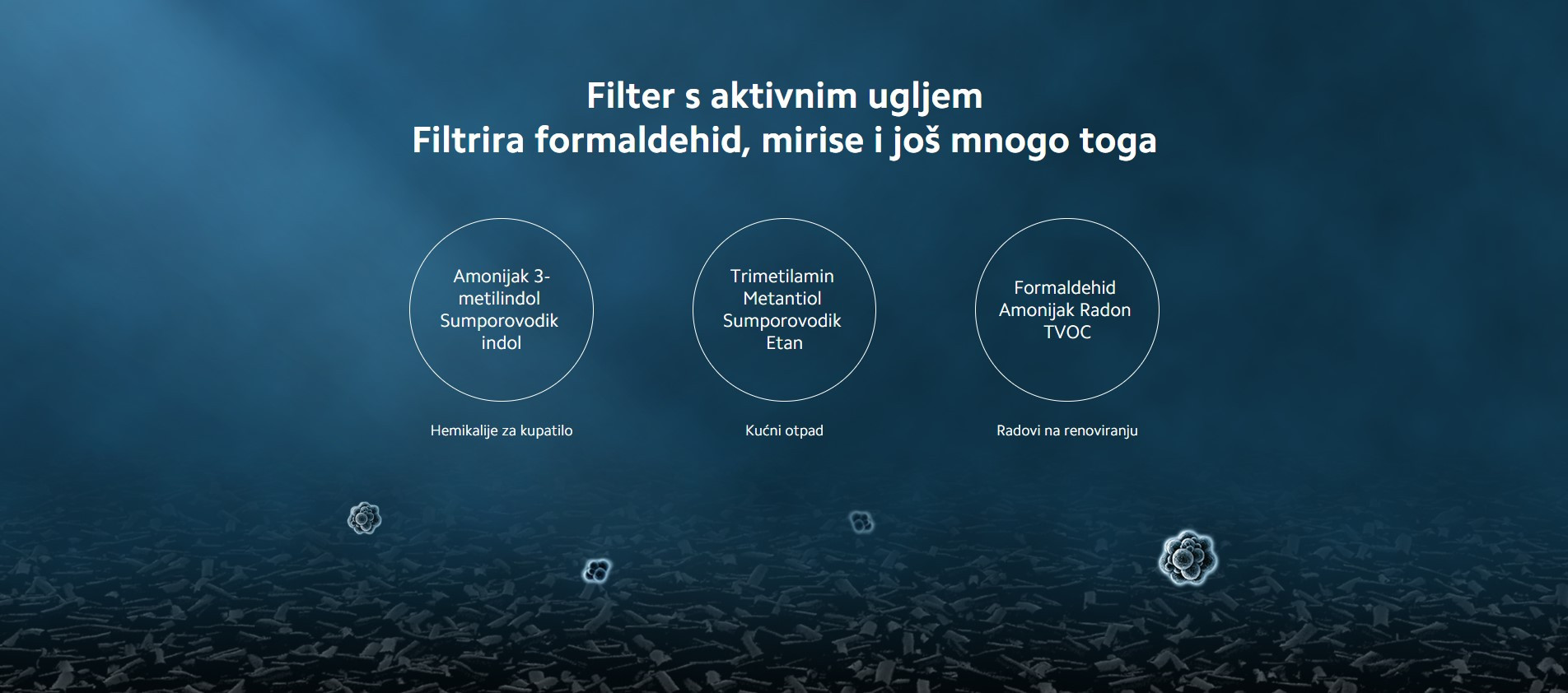 Filter s aktivnim ugljem
Filtrira formaldehid, mirise i još mnogo toga

Amonijak 3-metilindol Sumporovodik indol

Hemikalije za kupatilo

Trimetilamin Metantiol Sumporovodik Etan

Kućni otpad

Formaldehid Amonijak Radon TVOC

Radovi na renoviranju